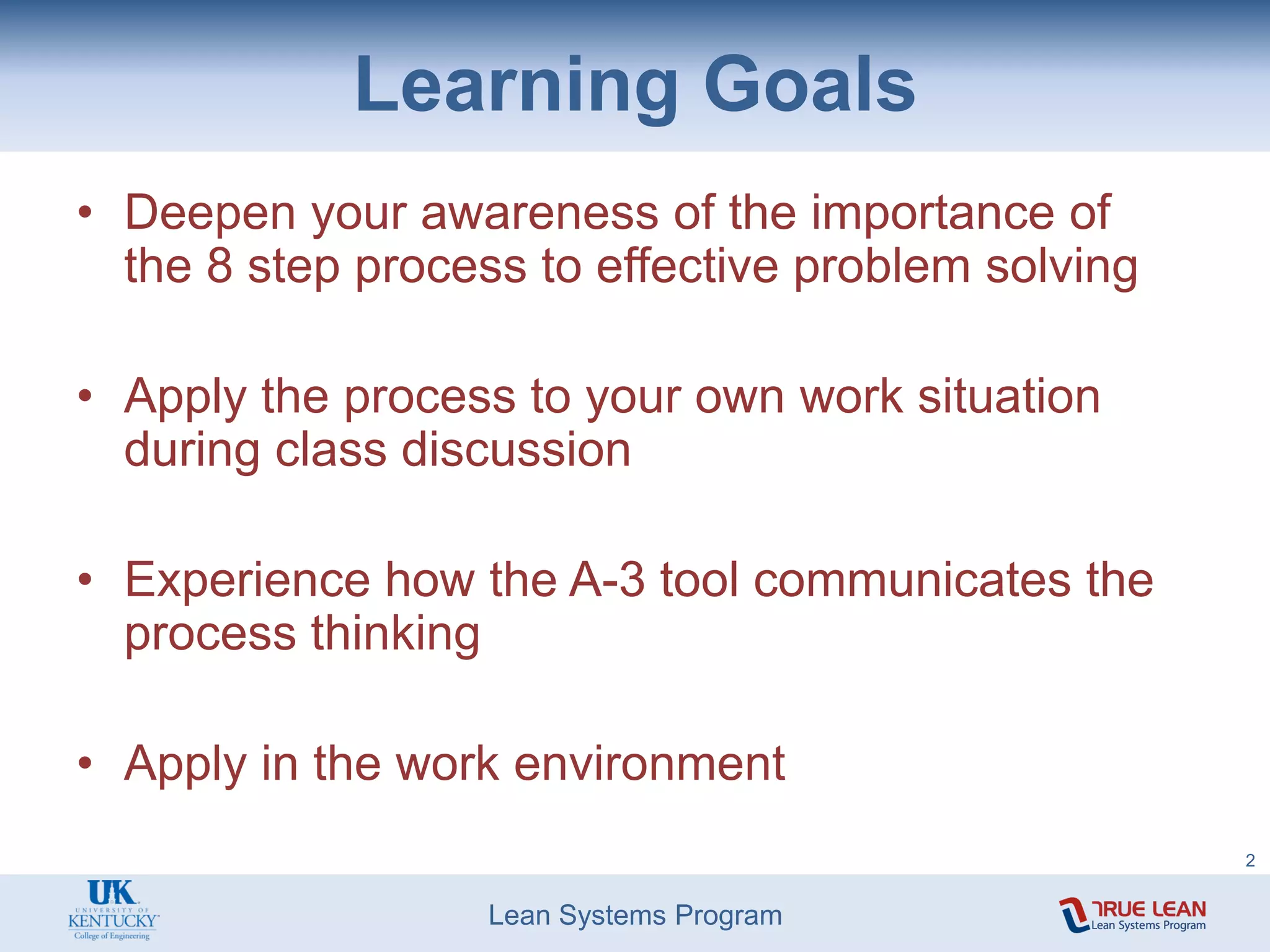 Learning Goals

• Deepen your awareness of the importance of the 8 step process to effective problem solving

• Apply the process to your own work situation during class discussion

• Experience how the A-3 tool communicates the process thinking

• Apply in the work environment

2

UK
UNIVERSITY OF
KENTUCKY
College of Engineering

Lean Systems Program

TRUE LEAN
Lean Systems Program